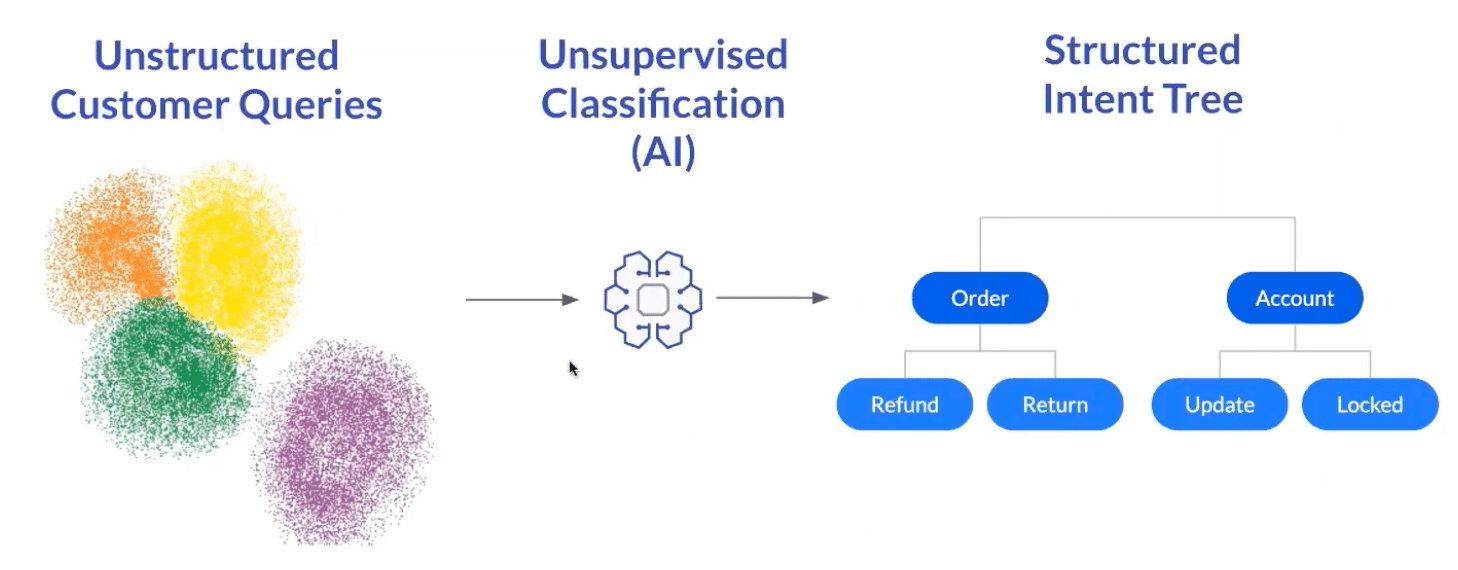 Unstructured Customer Queries

Unsupervised Classification (AI)

Structured Intent Tree

Order

Account

Refund

Return

Update

Locked